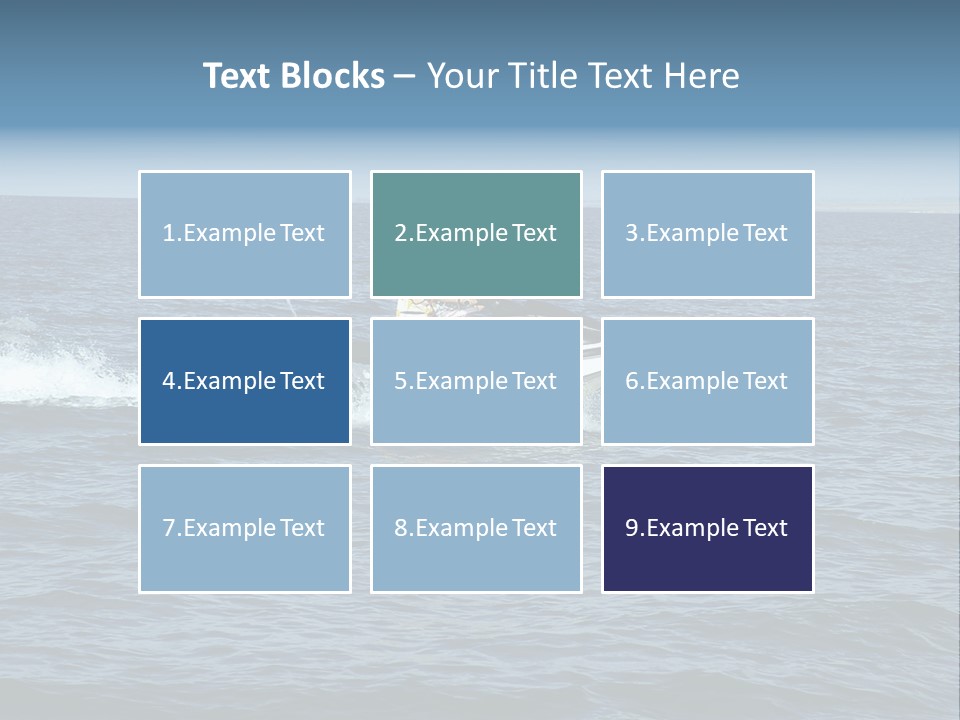 Text Blocks – Your Title Text Here

1.Example Text

2.Example Text

3.Example Text

4.Example Text

5.Example Text

6.Example Text

7.Example Text

8.Example Text

9.Example Text